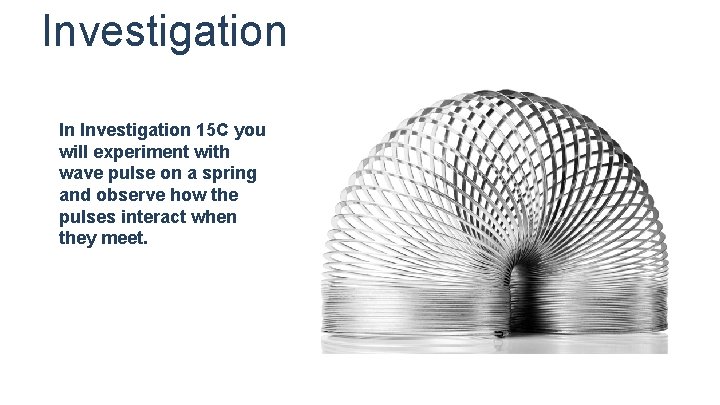 Investigation

In Investigation 15C you will experiment with wave pulse on a spring and observe how the pulses interact when they meet.